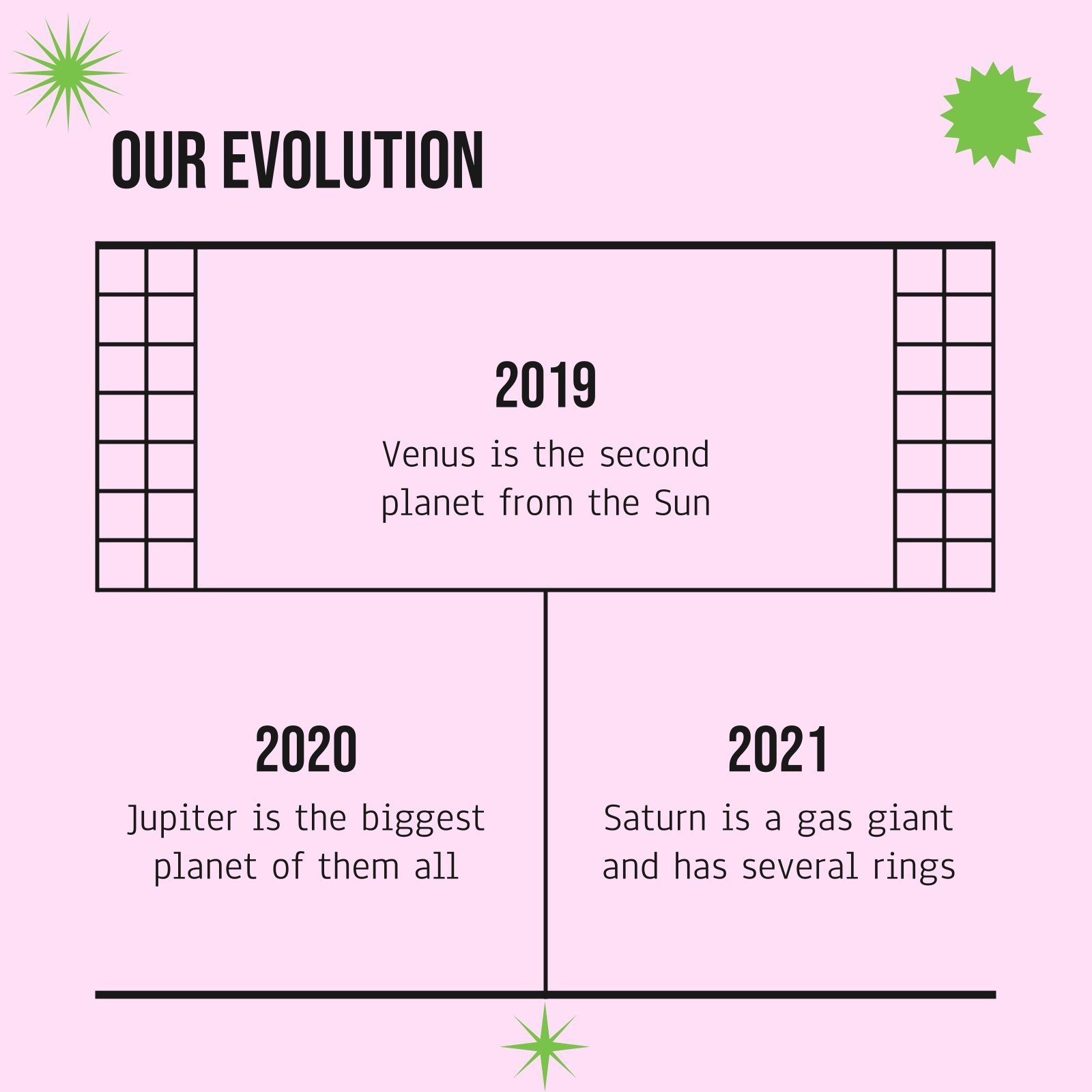 OUR EVOLUTION

2019
Venus is the second planet from the Sun

2020
Jupiter is the biggest planet of them all

2021
Saturn is a gas giant and has several rings